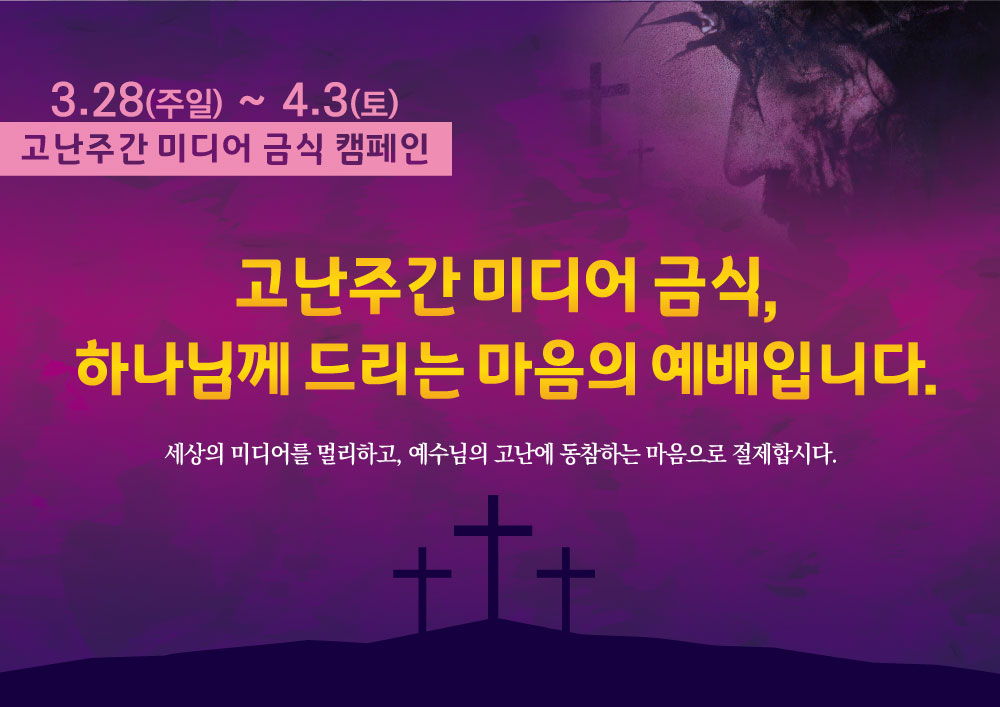 3.28(주일) ~ 4.3(토)
고난주간 미디어 금식 캠페인

고난주간 미디어 금식,
하나님께 드리는 마음의 예배입니다.

세상의 미디어를 멀리하고, 예수님의 고난에 동참하는 마음으로 절제합시다.